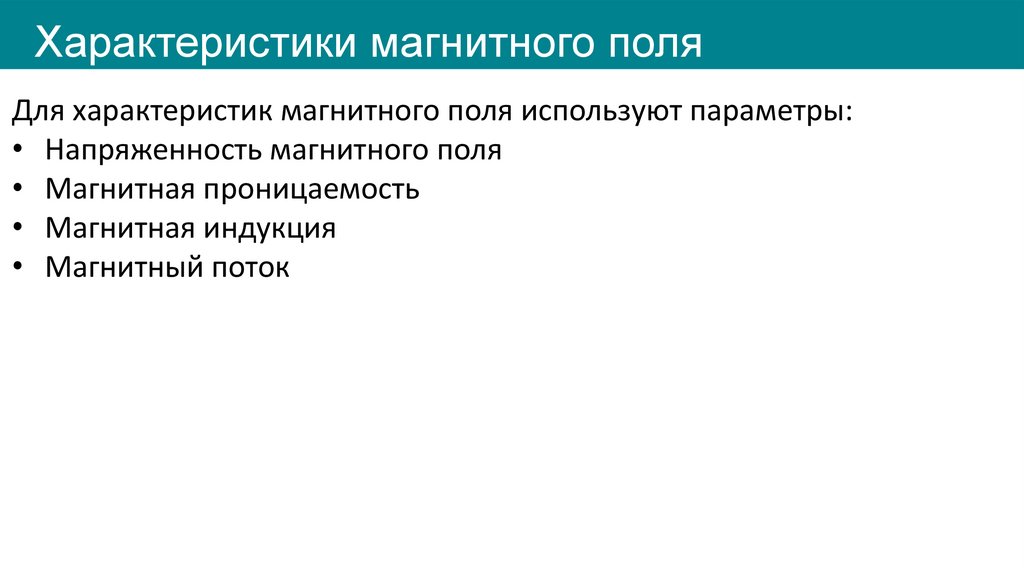 Характеристики магнитного поля

Для характеристик магнитного поля используют параметры:
• Напряженность магнитного поля
• Магнитная проницаемость
• Магнитная индукция
• Магнитный поток